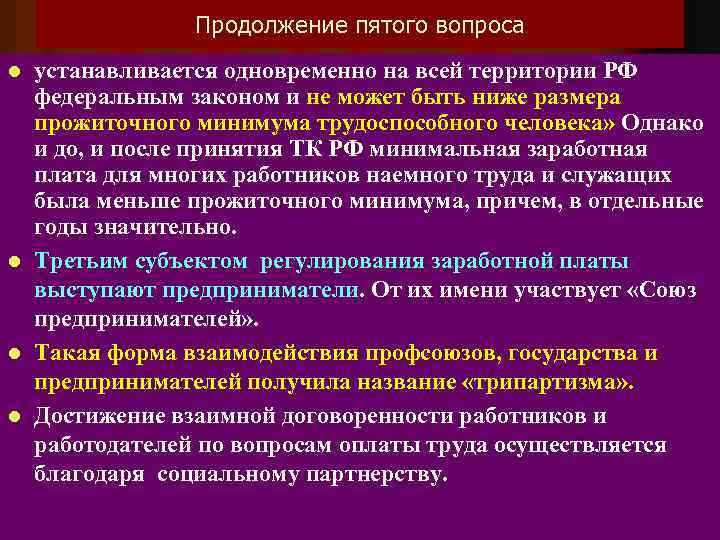 Продолжение пятого вопроса

устанавливается одновременно на всей территории РФ федеральным законом и не может быть ниже размера прожиточного минимума трудоспособного человека» Однако и до, и после принятия ТК РФ минимальная заработная плата для многих работников наемного труда и служащих была меньше прожиточного минимума, причем, в отдельные годы значительно.

Третьим субъектом регулирования заработной платы выступают предприниматели. От их имени участвует «Союз предпринимателей».

Такая форма взаимодействия профсоюзов, государства и предпринимателей получила название «трипартизма».

Достижение взаимной договоренности работников и работодателей по вопросам оплаты труда осуществляется благодаря социальному партнерству.